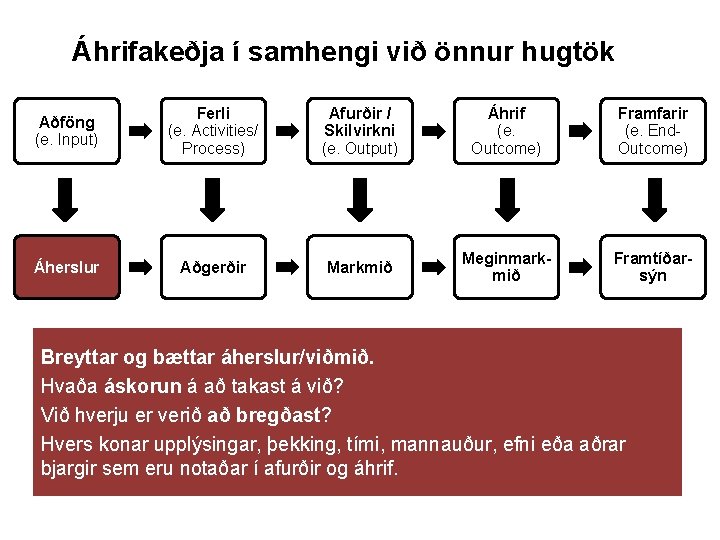 Áhrifakeðja í samhengi við önnur hugtök

Aðföng
(e. Input)

Ferli
(e. Activities/ Process)

Afurðir / Skilvirkni
(e. Output)

Áhrif
(e. Outcome)

Framfarir
(e. End-Outcome)

Áherslur

Aðgerðir

Markmið

Meginmarkmið

Framtíðarsýn

Breyttar og bættar áherslur/viðmið.

Hvaða áskorun á að takast á við?

Við hverju er verið að bregðast?

Hvers konar upplýsingar, þekking, tími, mannauður, efni eða aðrar bjargir sem eru notaðar í afurðir og áhrif.